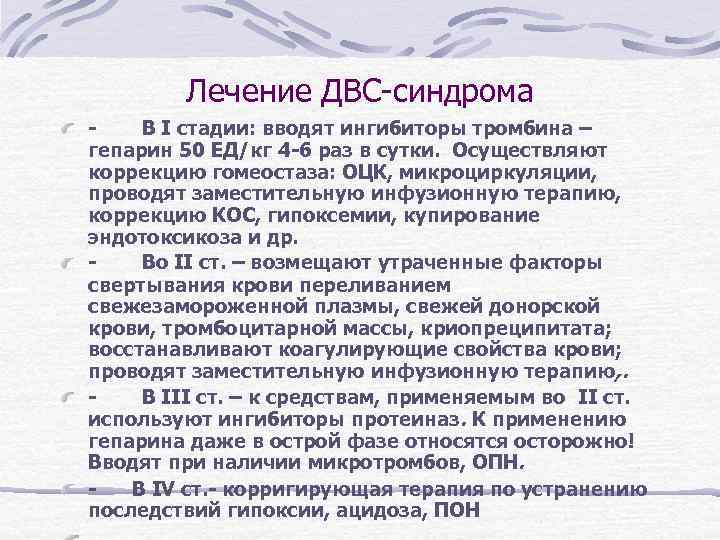 Лечение ДВС-синдрома

- В I стадии: вводят ингибиторы тромбина – гепарин 50 ЕД/кг 4-6 раз в сутки. Осуществляют коррекцию гомеостаза: ОЦК, микроциркуляции, проводят заместительную инфузионную терапию, коррекцию КОС, гипоксемии, купирование эндотоксикоза и др.

- Во II ст. – возмещают утраченные факторы свертывания крови переливанием свежезамороженной плазмы, свежей донорской крови, тромбоцитарной массы, криопреципитата; восстанавливают коагулирующие свойства крови; проводят заместительную инфузионную терапию,.

- В III ст. – к средствам, применяемым во II ст. используют ингибиторы протеиназ. К применению гепарина даже в острой фазе относятся осторожно! Вводят при наличии микротромбов, ОПН.

- В IV ст.- корригирующая терапия по устранению последствий гипоксии, ацидоза, ПОН